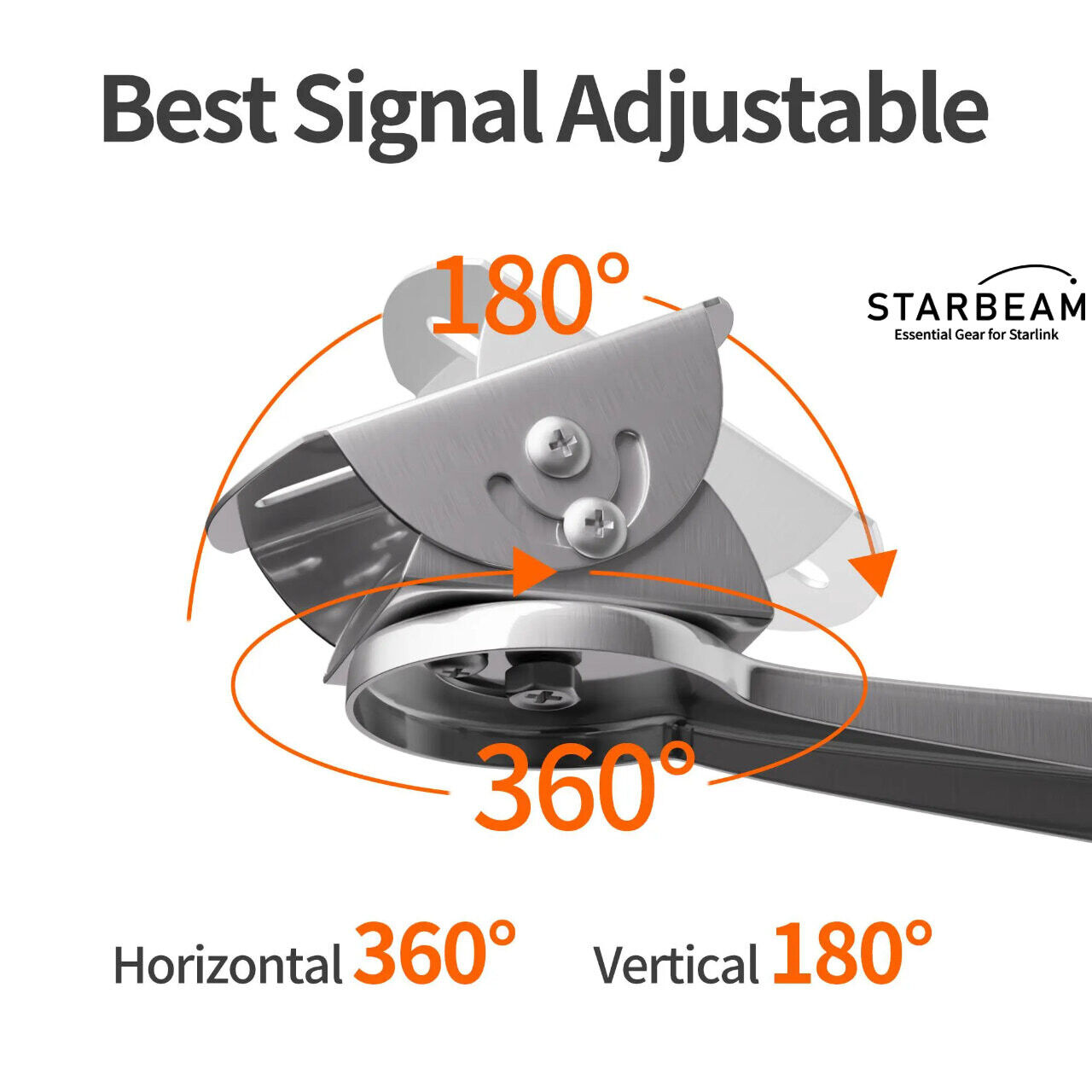 Best Signal Adjustable

180°

STARBEAM
Essential Gear for Starlink

360°

Horizontal 360° Vertical 180°